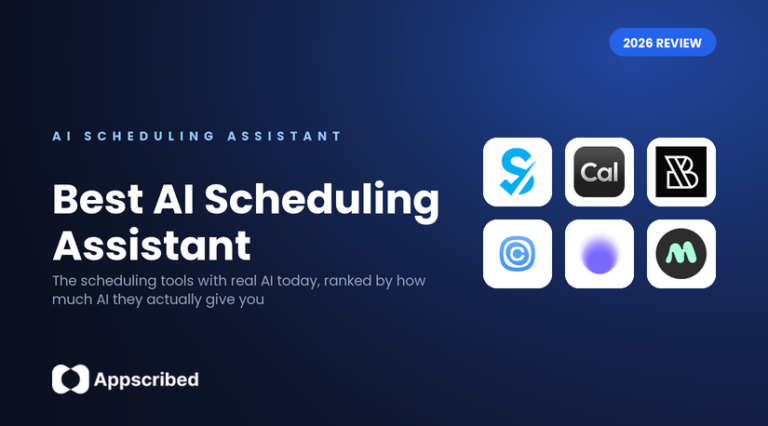 2026 REVIEW

AI SCHEDULING ASSISTANT

Best AI Scheduling Assistant

The scheduling tools with real AI today, ranked by how much AI they actually give you

Cal

Appscribed